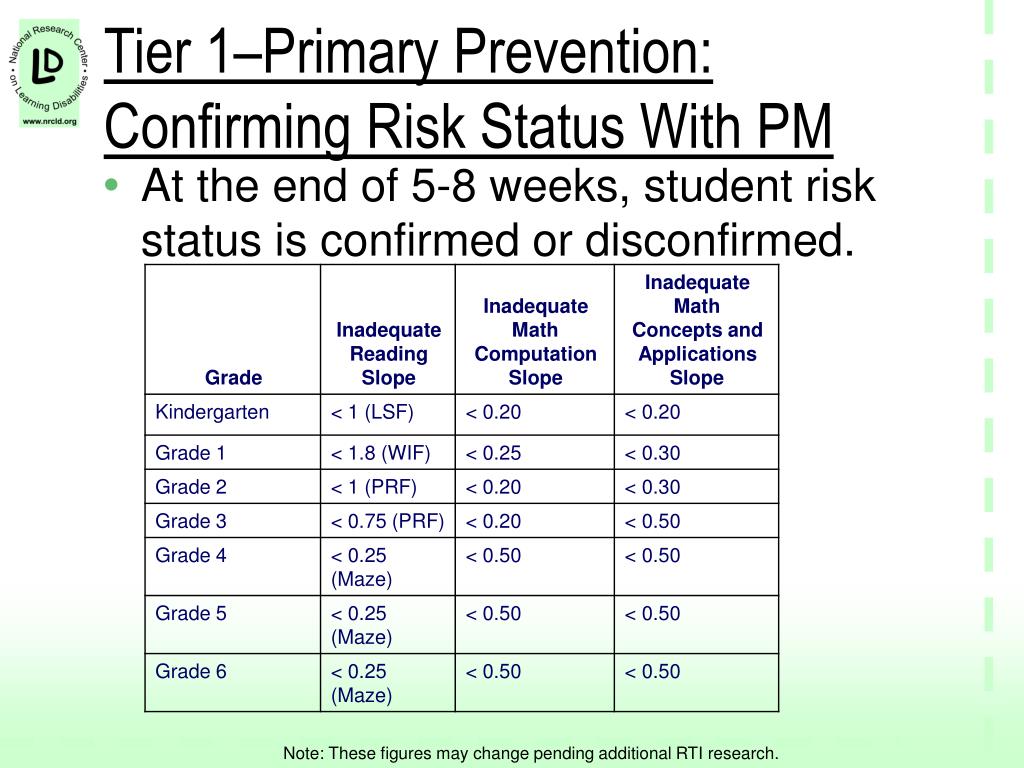 National Research Center on Learning Disabilities
LD
www.nrcld.org

Tier 1–Primary Prevention: Confirming Risk Status With PM

• At the end of 5-8 weeks, student risk status is confirmed or disconfirmed.

| Grade | Inadequate Reading Slope | Inadequate Math Computation Slope | Inadequate Math Concepts and Applications Slope |
|---|---|---|---|
| Kindergarten | < 1 (LSF) | < 0.20 | < 0.20 |
| Grade 1 | < 1.8 (WIF) | < 0.25 | < 0.30 |
| Grade 2 | < 1 (PRF) | < 0.20 | < 0.30 |
| Grade 3 | < 0.75 (PRF) | < 0.20 | < 0.50 |
| Grade 4 | < 0.25 (Maze) | < 0.50 | < 0.50 |
| Grade 5 | < 0.25 (Maze) | < 0.50 | < 0.50 |
| Grade 6 | < 0.25 (Maze) | < 0.50 | < 0.50 |

Note: These figures may change pending additional RTI research.